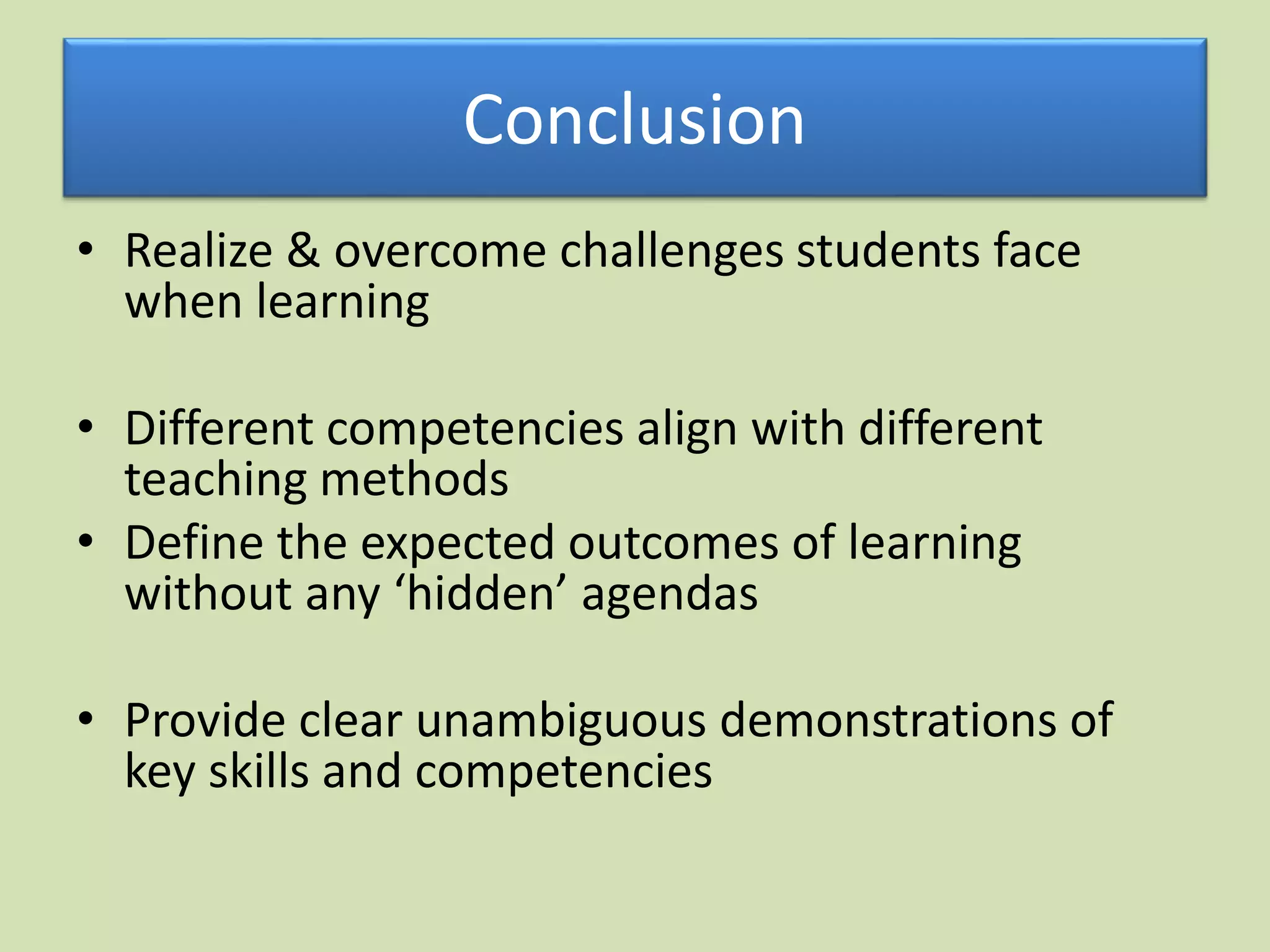 Conclusion

• Realize & overcome challenges students face when learning

• Different competencies align with different teaching methods
• Define the expected outcomes of learning without any ‘hidden’ agendas

• Provide clear unambiguous demonstrations of key skills and competencies